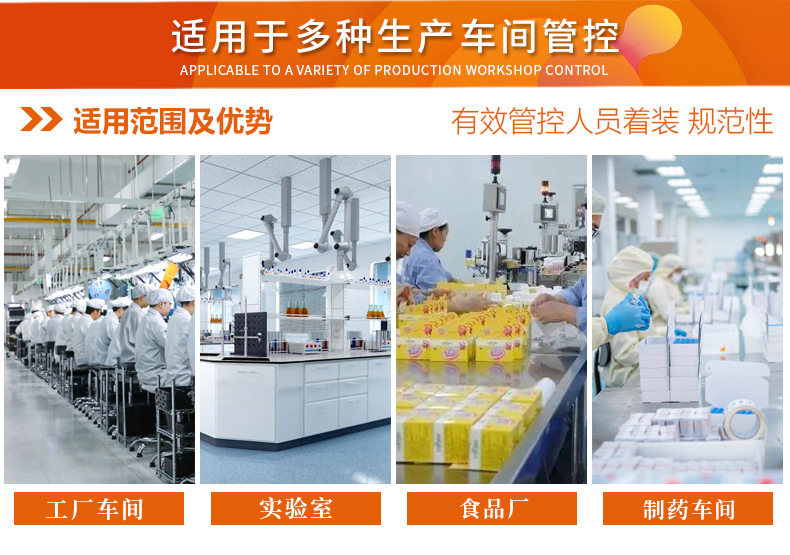 适用于多种生产车间管控
APPLICABLE TO A VARIETY OF PRODUCTION WORKSHOP CONTROL

适用范围及优势

有效管控人员着装 规范性

工厂车间

实验室

食品厂

制药车间